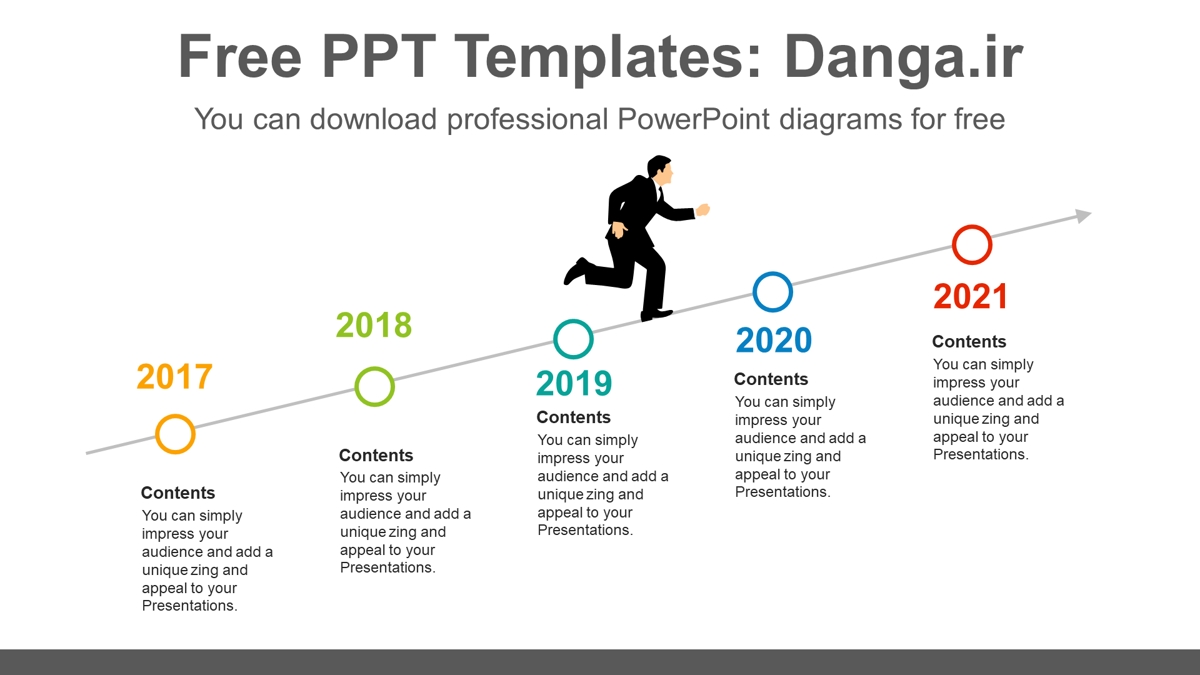 Free PPT Templates: Danga.ir

You can download professional PowerPoint diagrams for free

2017

Contents

You can simply impress your audience and add a unique zing and appeal to your Presentations.

2018

Contents

You can simply impress your audience and add a unique zing and appeal to your Presentations.

2019

Contents

You can simply impress your audience and add a unique zing and appeal to your Presentations.

2020

Contents

You can simply impress your audience and add a unique zing and appeal to your Presentations.

2021

Contents

You can simply impress your audience and add a unique zing and appeal to your Presentations.